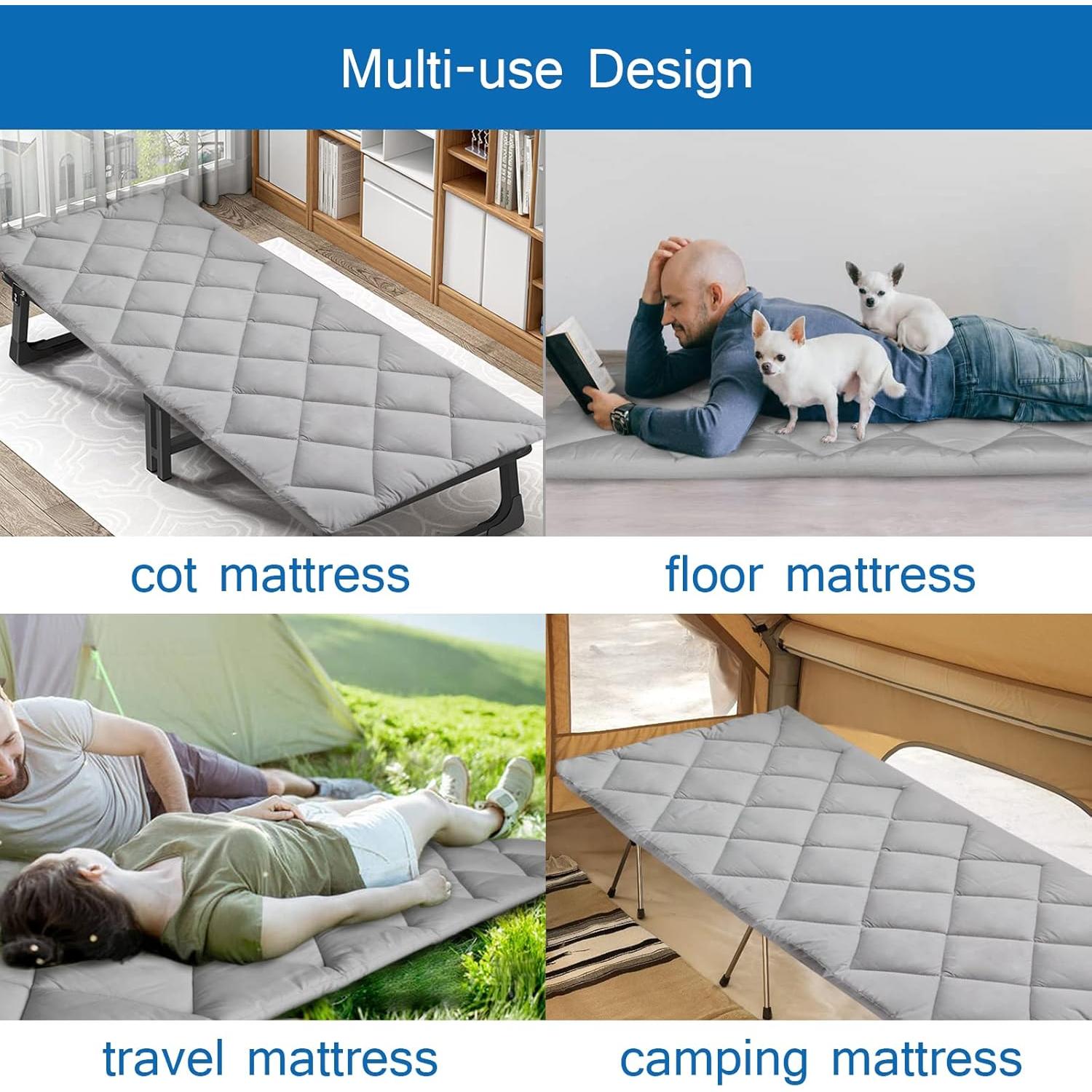 Multi-use Design

cot mattress

floor mattress

travel mattress

camping mattress